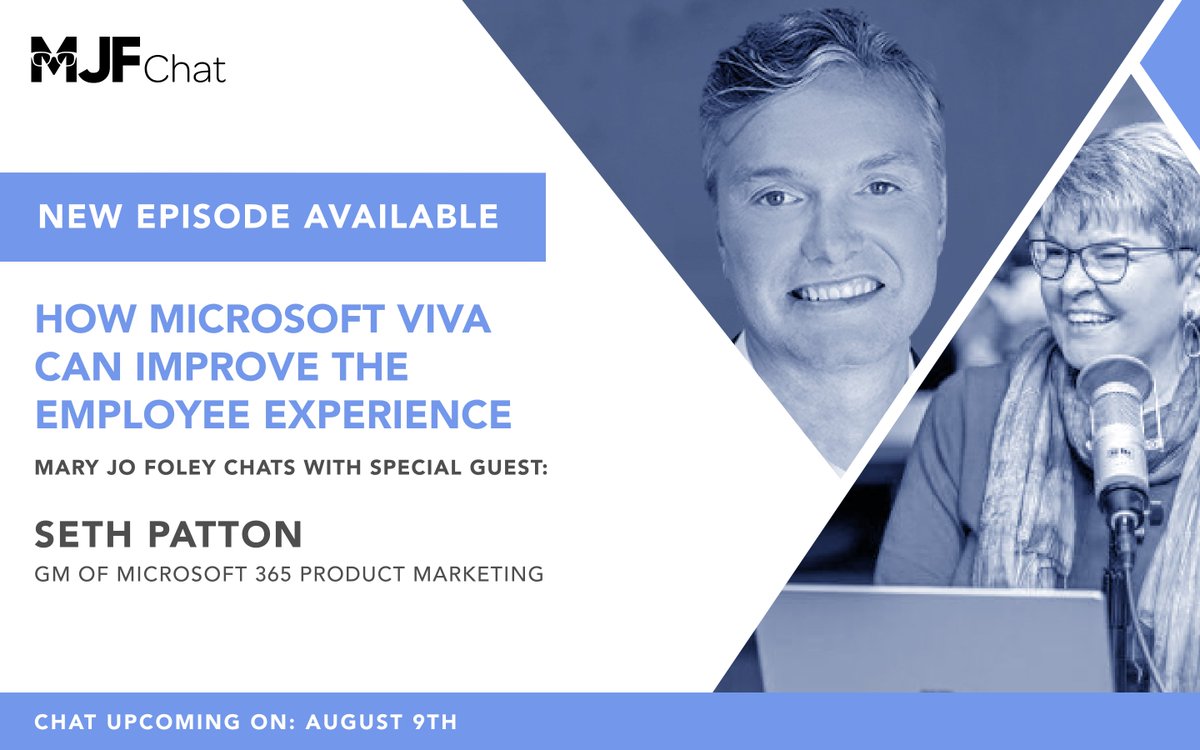 MJF Chat

NEW EPISODE AVAILABLE

HOW MICROSOFT VIVA CAN IMPROVE THE EMPLOYEE EXPERIENCE

MARY JO FOLEY CHATS WITH SPECIAL GUEST:

SETH PATTON
GM OF MICROSOFT 365 PRODUCT MARKETING

CHAT UPCOMING ON: AUGUST 9TH